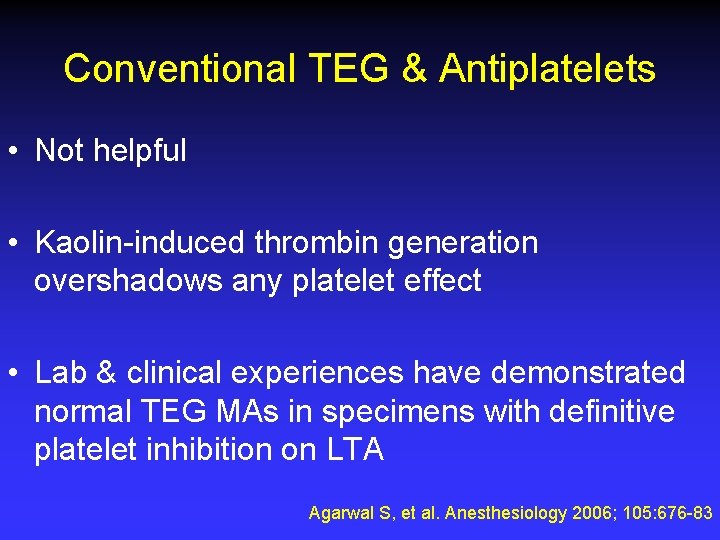 Conventional TEG & Antiplatelets

• Not helpful

• Kaolin-induced thrombin generation overshadows any platelet effect

• Lab & clinical experiences have demonstrated normal TEG MAs in specimens with definitive platelet inhibition on LTA

Agarwal S, et al. Anesthesiology 2006; 105:676-83